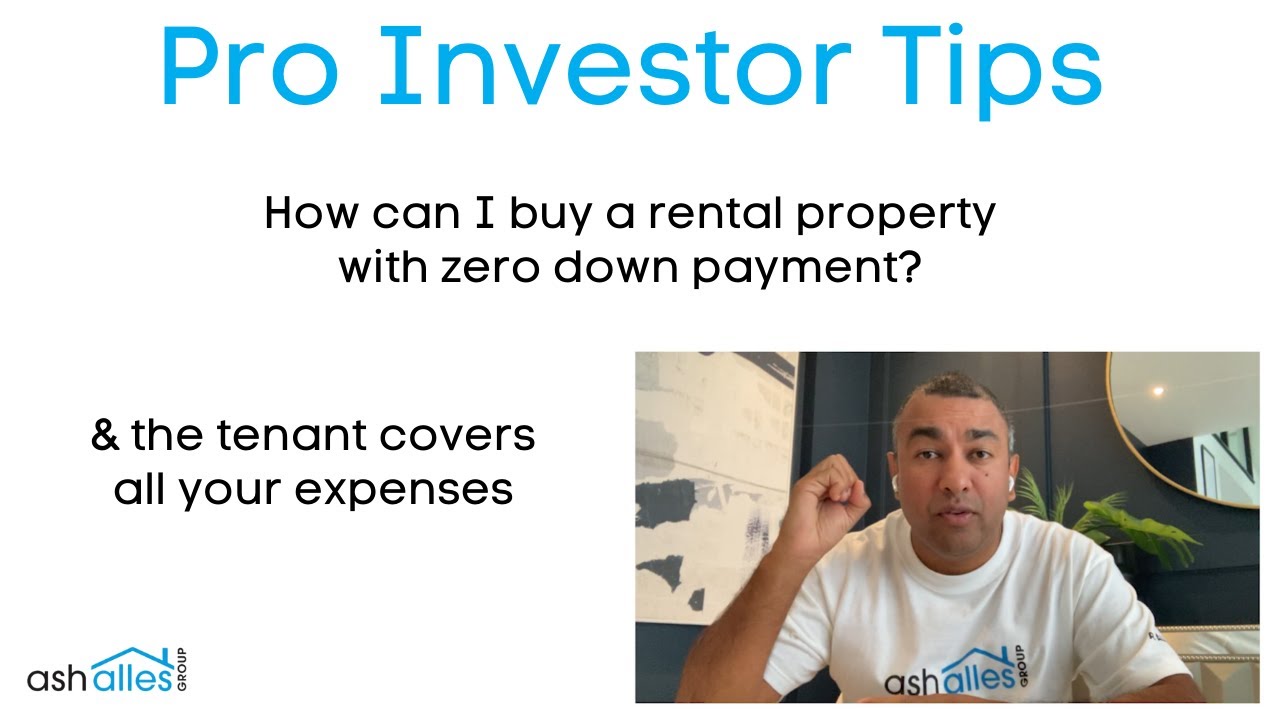 Pro Investor Tips

How can I buy a rental property with zero down payment?

& the tenant covers all your expenses

ash alles GROUP

ash alles GROUP